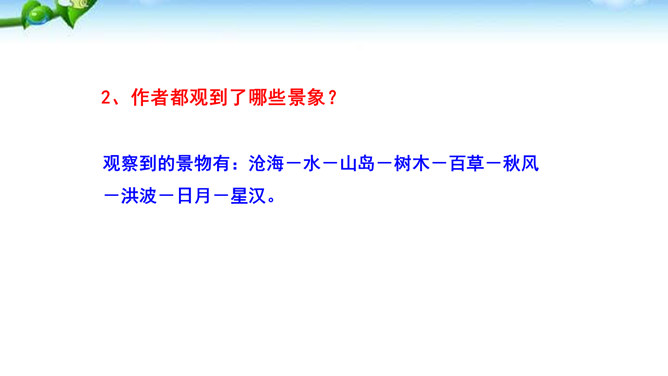 2、作者都观到了哪些景象？

观察到的景物有：沧海－水－山岛－树木－百草－秋风－洪波－日月－星汉。